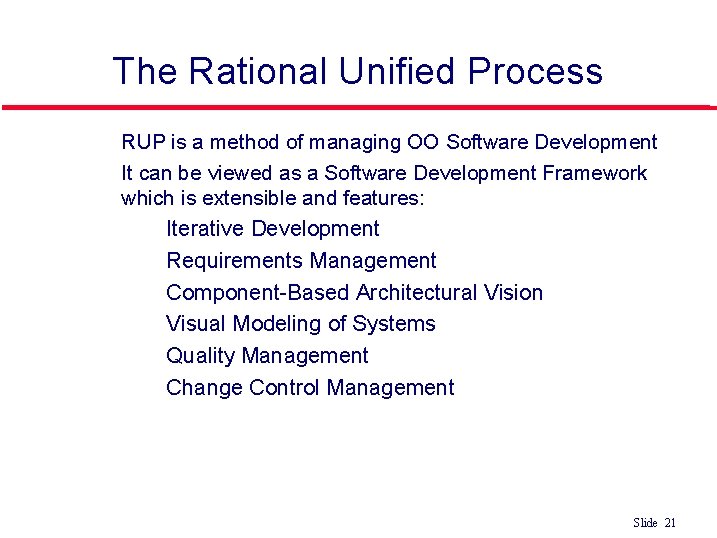 The Rational Unified Process

RUP is a method of managing OO Software Development

It can be viewed as a Software Development Framework which is extensible and features:

Iterative Development

Requirements Management

Component-Based Architectural Vision

Visual Modeling of Systems

Quality Management

Change Control Management

Slide 21